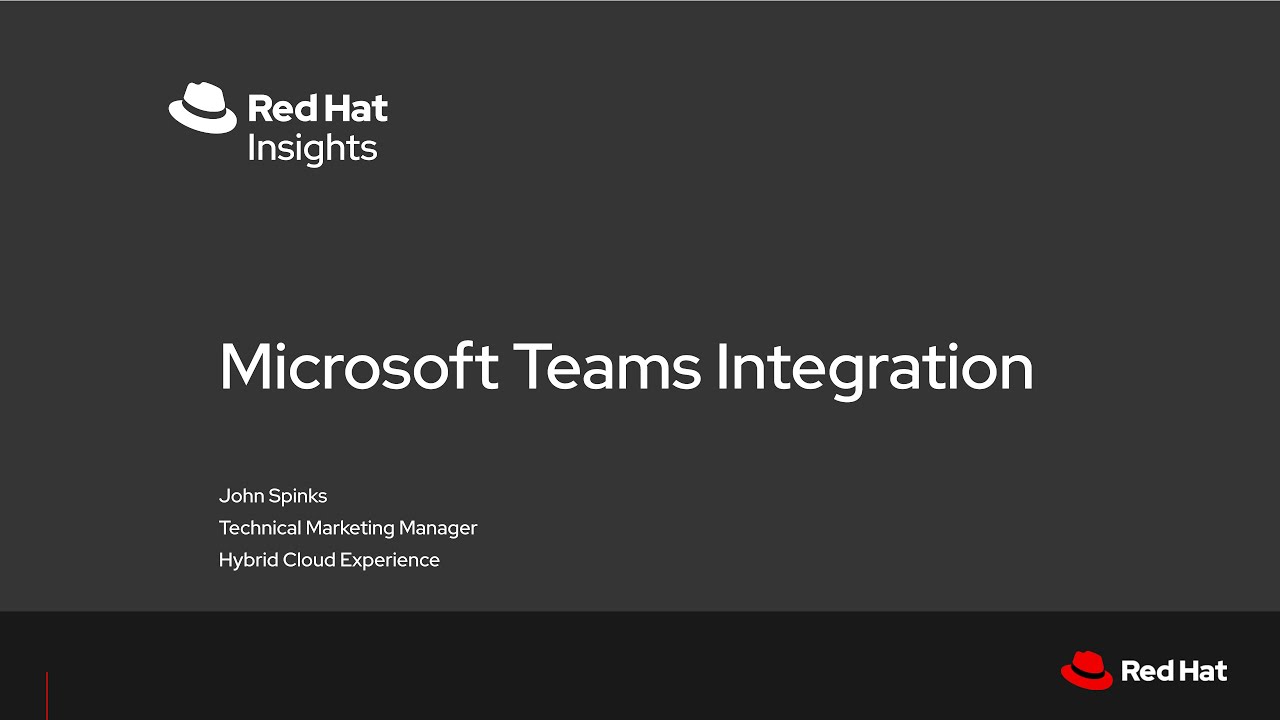 Red Hat
Insights

Microsoft Teams Integration

John Spinks
Technical Marketing Manager
Hybrid Cloud Experience

Red Hat